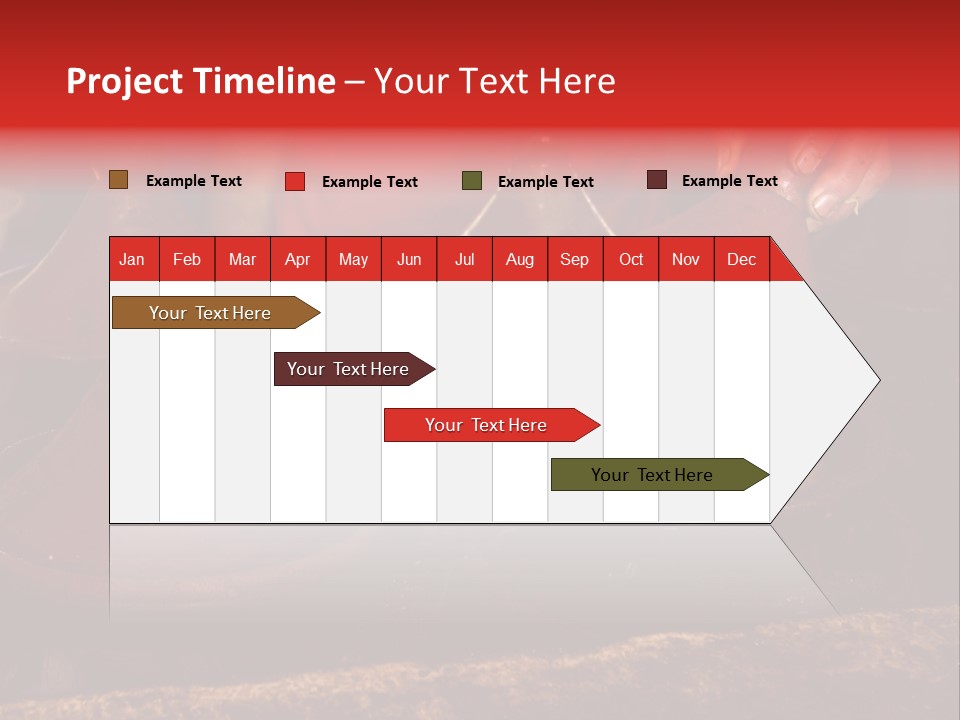 Project Timeline – Your Text Here

Example Text
Example Text
Example Text
Example Text

| Jan | Feb | Mar | Apr | May | Jun | Jul | Aug | Sep | Oct | Nov | Dec |
|---|---|---|---|---|---|---|---|---|---|---|---|

Your Text Here

Your Text Here

Your Text Here

Your Text Here